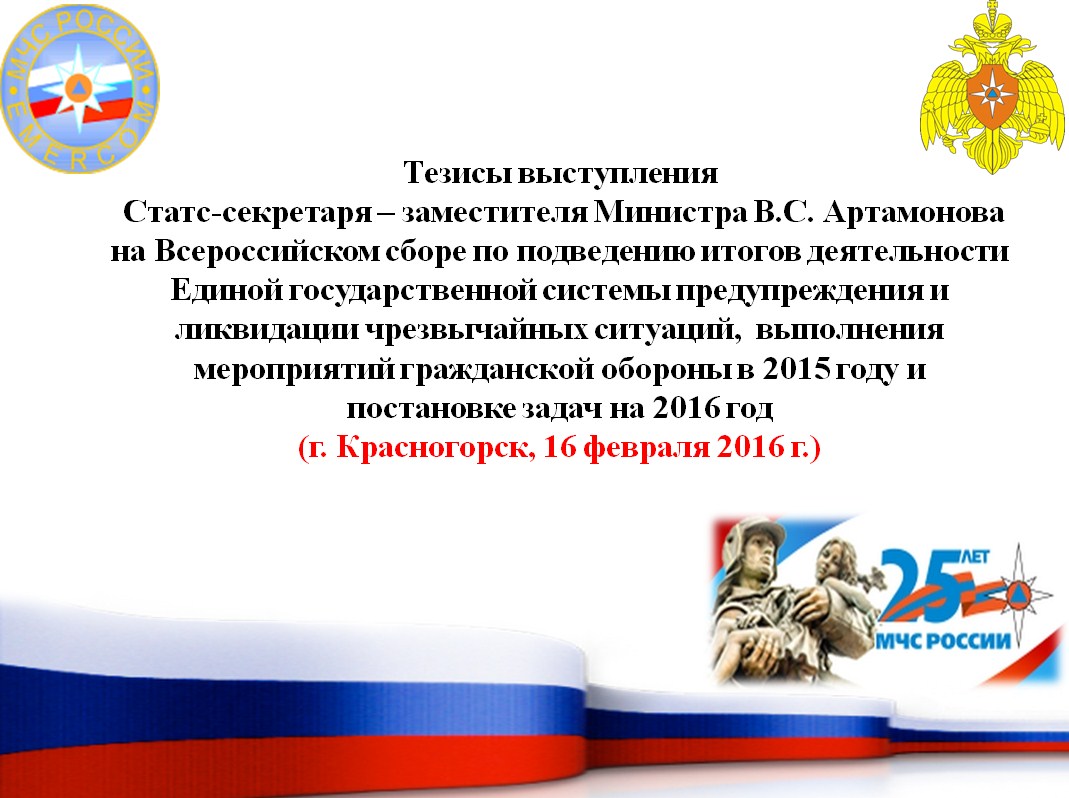 МЧС РОССИИ
EMERCOM

Тезисы выступления
Статс-секретаря – заместителя Министра В.С. Артамонова на Всероссийском сборе по подведению итогов деятельности Единой государственной системы предупреждения и ликвидации чрезвычайных ситуаций, выполнения мероприятий гражданской обороны в 2015 году и постановке задач на 2016 год
(г. Красногорск, 16 февраля 2016 г.)

25 ЛЕТ
МЧС РОССИИ